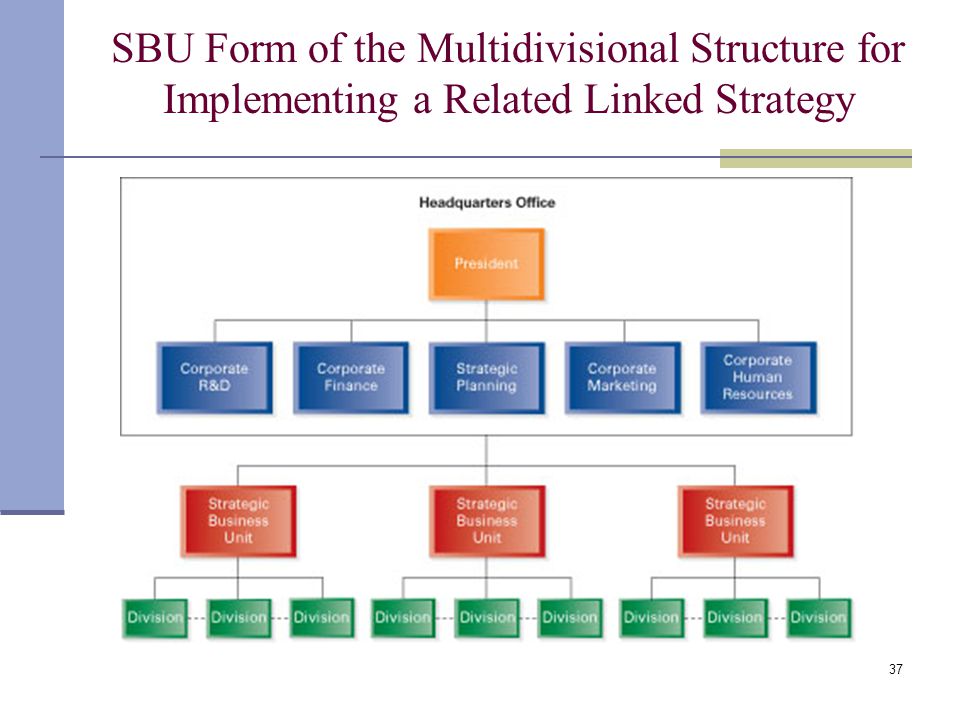 SBU Form of the Multidivisional Structure for Implementing a Related Linked Strategy

Headquarters Office

President

Corporate R&D

Corporate Finance

Strategic Planning

Corporate Marketing

Corporate Human Resources

Strategic Business Unit

Strategic Business Unit

Strategic Business Unit

Division

Division

Division

Division

Division

Division

Division

Division

Division

37